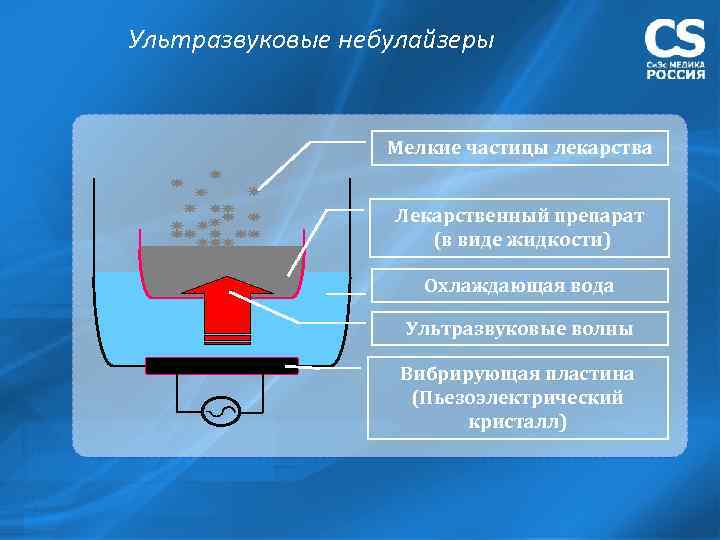 Ультразвуковые небулайзеры

CS
СиЭс МЕДИКА
РОССИЯ

Мелкие частицы лекарства

Лекарственный препарат (в виде жидкости)

Охлаждающая вода

Ультразвуковые волны

Вибрирующая пластина (Пьезоэлектрический кристалл)